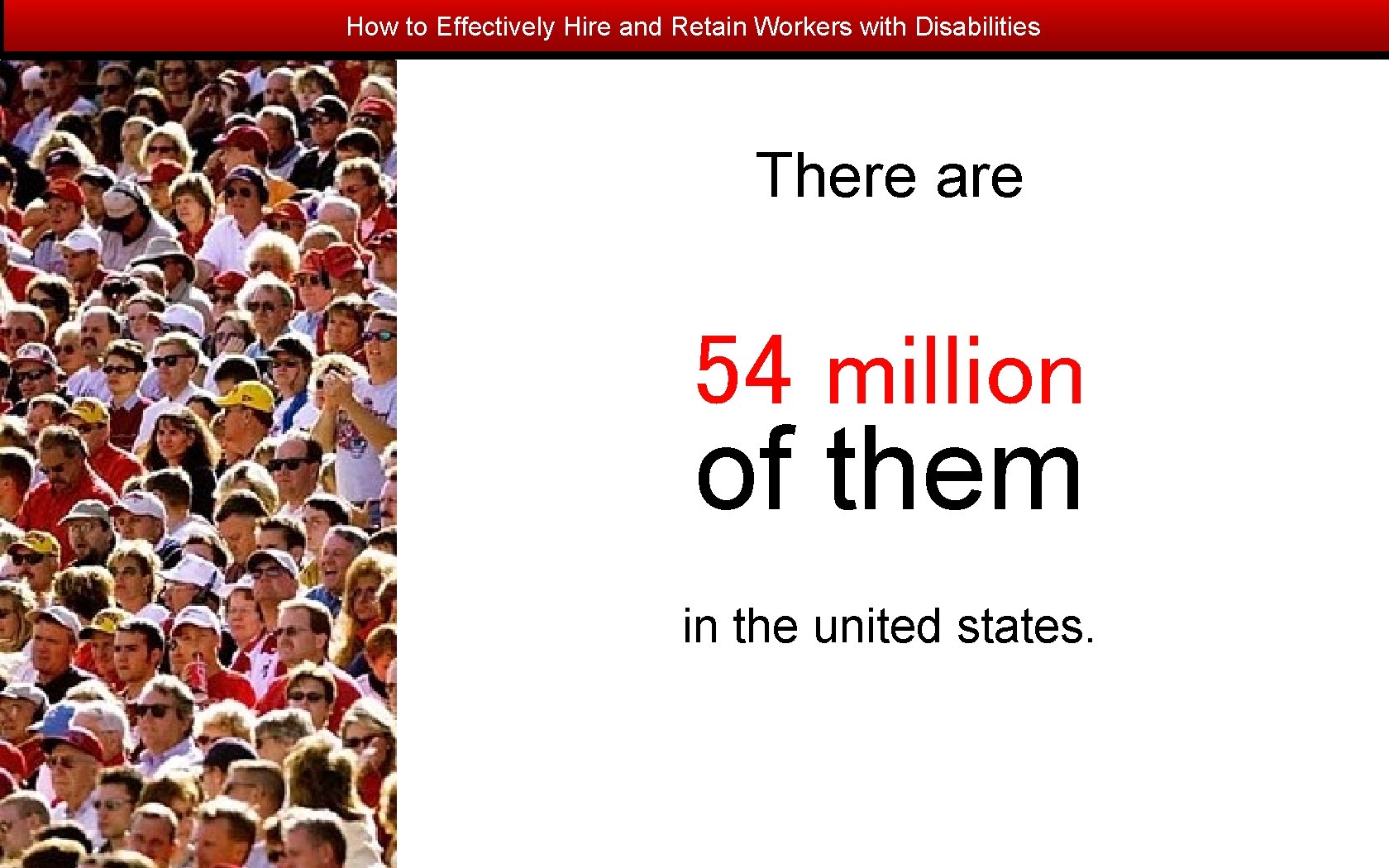 How to Effectively Hire and Retain Workers with Disabilities

There are

54 million
of them

in the united states.